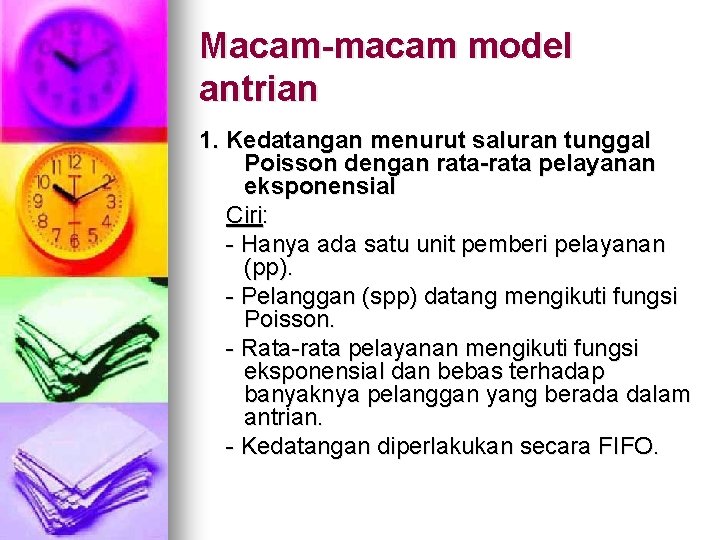 Macam-macam model antrian

1. Kedatangan menurut saluran tunggal Poisson dengan rata-rata pelayanan eksponensial

Ciri:

- Hanya ada satu unit pemberi pelayanan (pp).

- Pelanggan (spp) datang mengikuti fungsi Poisson.

- Rata-rata pelayanan mengikuti fungsi eksponensial dan bebas terhadap banyaknya pelanggan yang berada dalam antrian.

- Kedatangan diperlakukan secara FIFO.